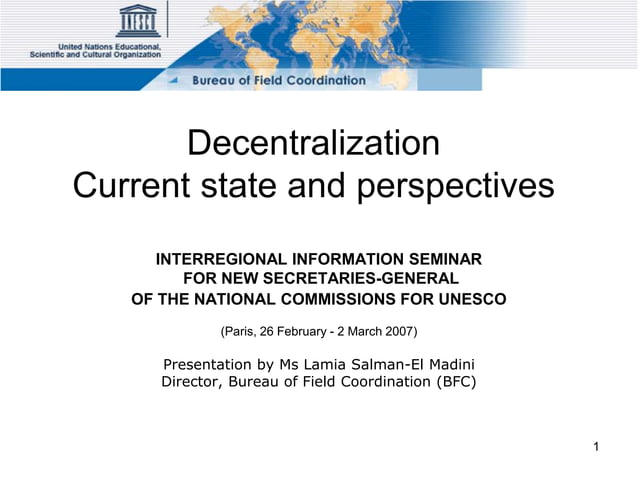 UNESCO

United Nations Educational, Scientific and Cultural Organization

Bureau of Field Coordination

Decentralization
Current state and perspectives

INTERREGIONAL INFORMATION SEMINAR FOR NEW SECRETARIES-GENERAL OF THE NATIONAL COMMISSIONS FOR UNESCO

(Paris, 26 February - 2 March 2007)

Presentation by Ms Lamia Salman-El Madini
Director, Bureau of Field Coordination (BFC)

1